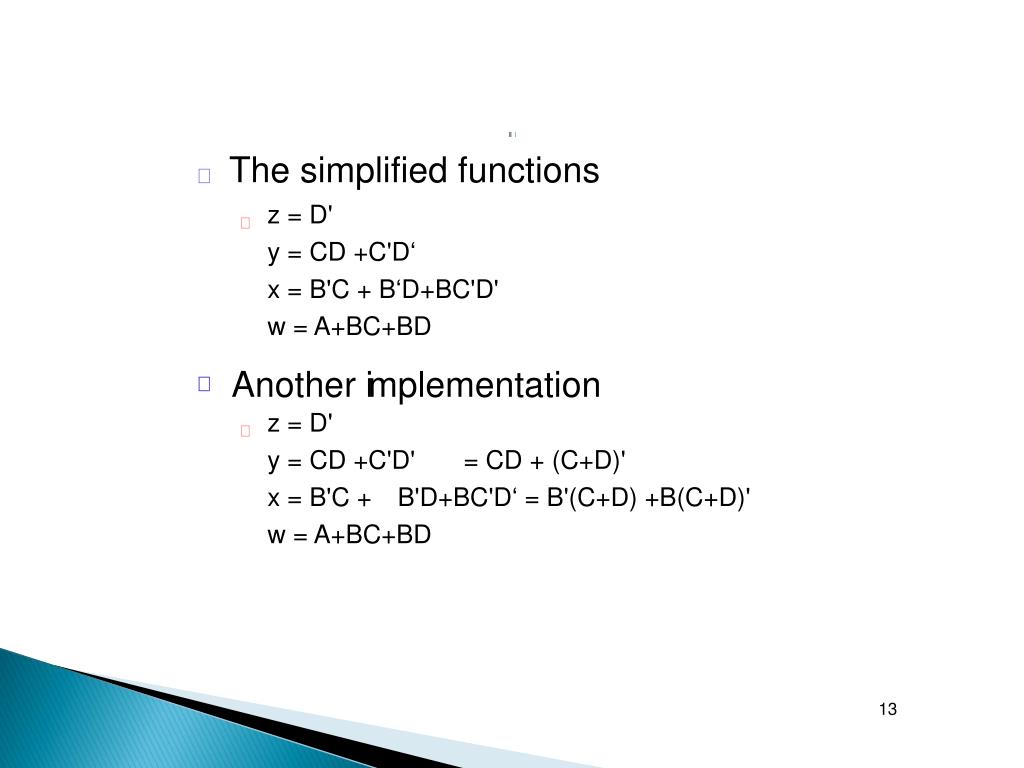 The simplified functions

z = D'
y = CD +C'D‘
x = B'C + B‘D+BC'D'
w = A+BC+BD

Another implementation

z = D'
y = CD +C'D' = CD + (C+D)'
x = B'C + B'D+BC'D‘ = B'(C+D) +B(C+D)'
w = A+BC+BD

13